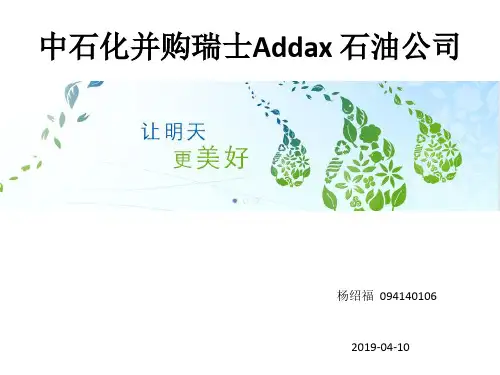 中石化并购瑞士Addax 石油公司

让明天
更美好

杨绍福 094140106

2019-04-10